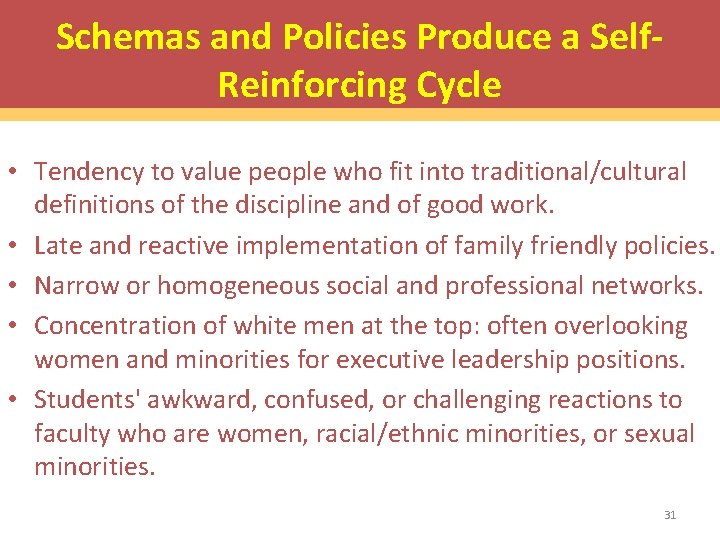 Schemas and Policies Produce a Self-Reinforcing Cycle

• Tendency to value people who fit into traditional/cultural definitions of the discipline and of good work.
• Late and reactive implementation of family friendly policies.
• Narrow or homogeneous social and professional networks.
• Concentration of white men at the top: often overlooking women and minorities for executive leadership positions.
• Students' awkward, confused, or challenging reactions to faculty who are women, racial/ethnic minorities, or sexual minorities.

31